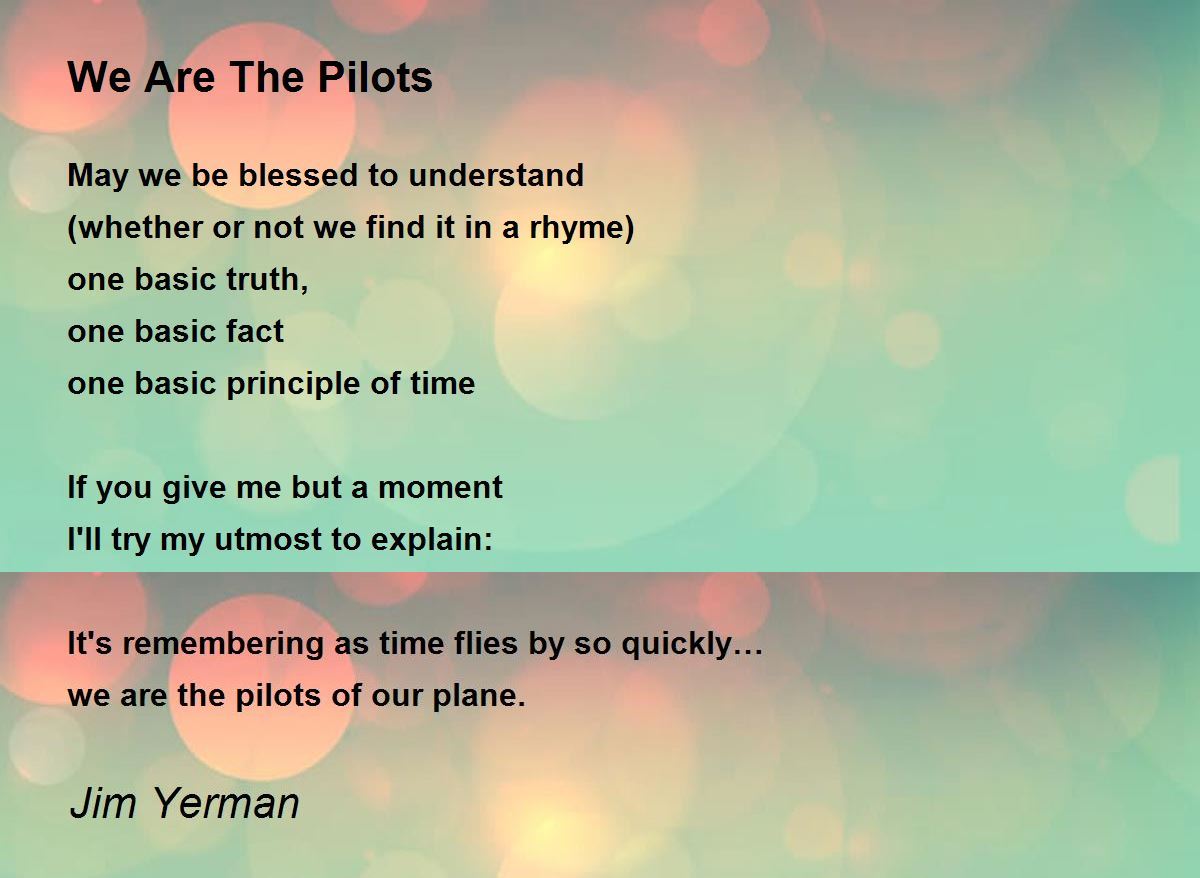 We Are The Pilots

May we be blessed to understand
(whether or not we find it in a rhyme)
one basic truth,
one basic fact
one basic principle of time

If you give me but a moment
I'll try my utmost to explain:

It's remembering as time flies by so quickly…
we are the pilots of our plane.

Jim Yerman